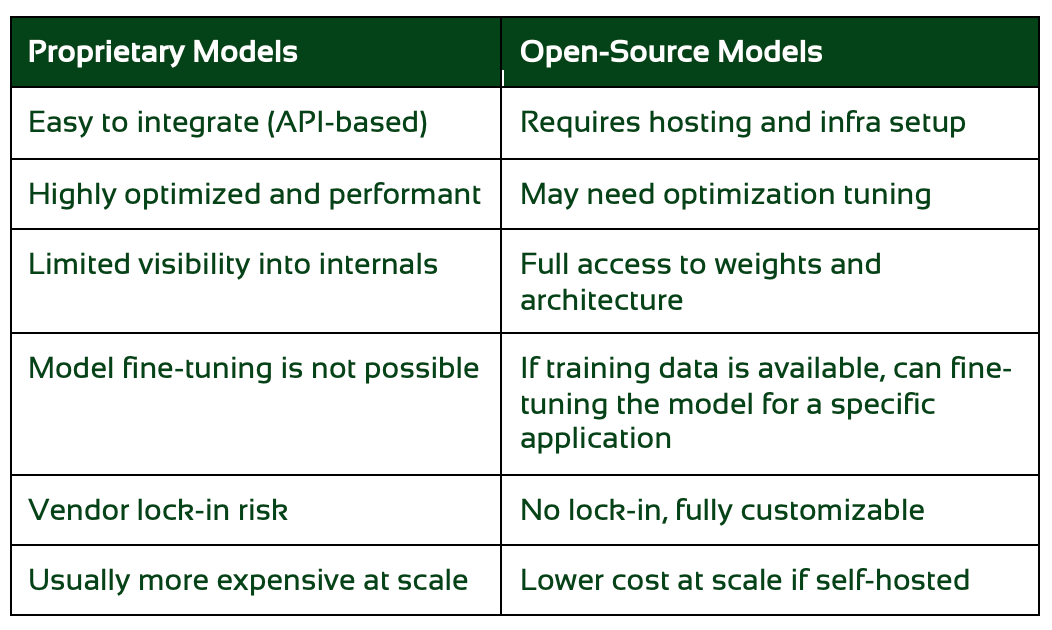 | Proprietary Models | Open-Source Models |
|---|---|
| Easy to integrate (API-based) | Requires hosting and infra setup |
| Highly optimized and performant | May need optimization tuning |
| Limited visibility into internals | Full access to weights and architecture |
| Model fine-tuning is not possible | If training data is available, can fine-tuning the model for a specific application |
| Vendor lock-in risk | No lock-in, fully customizable |
| Usually more expensive at scale | Lower cost at scale if self-hosted |